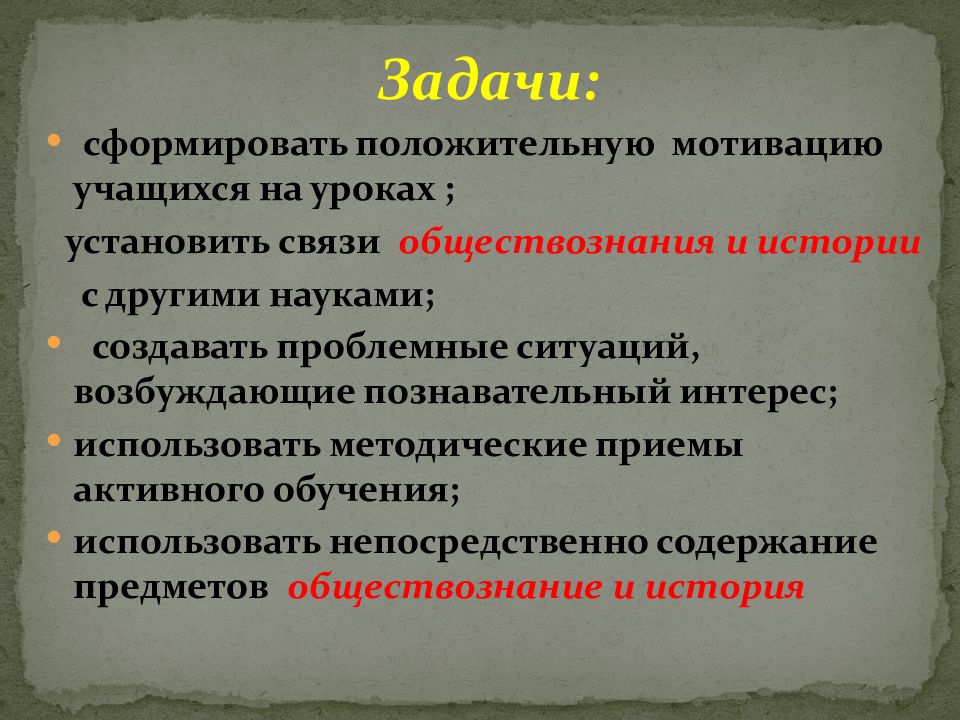 Задачи:

• сформировать положительную мотивацию учащихся на уроках ;

установить связи обществознания и истории

с другими науками;

• создавать проблемные ситуаций, возбуждающие познавательный интерес;

• использовать методические приемы активного обучения;

• использовать непосредственно содержание предметов обществознание и история